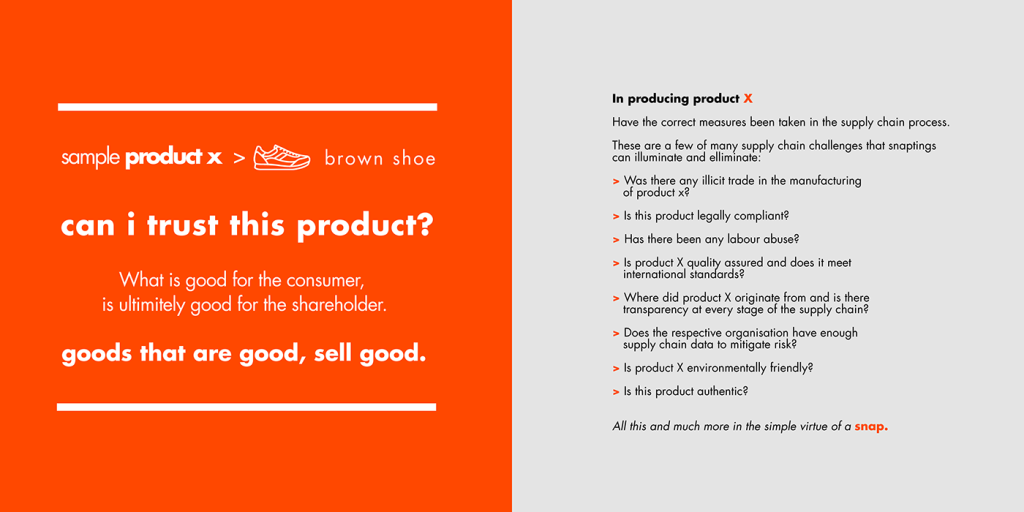 sample product x > brown shoe

can i trust this product?

What is good for the consumer, is ultimitely good for the shareholder.

goods that are good, sell good.

In producing product X

Have the correct measures been taken in the supply chain process.

These are a few of many supply chain challenges that snaptings can illuminate and elliminate:

> Was there any illicit trade in the manufacturing of product x?

> Is this product legally compliant?

> Has there been any labour abuse?

> Is product X quality assured and does it meet international standards?

> Where did product X originate from and is there transparency at every stage of the supply chain?

> Does the respective organisation have enough supply chain data to mitigate risk?

> Is product X environmentally friendly?

> Is this product authentic?

All this and much more in the simple virtue of a snap.